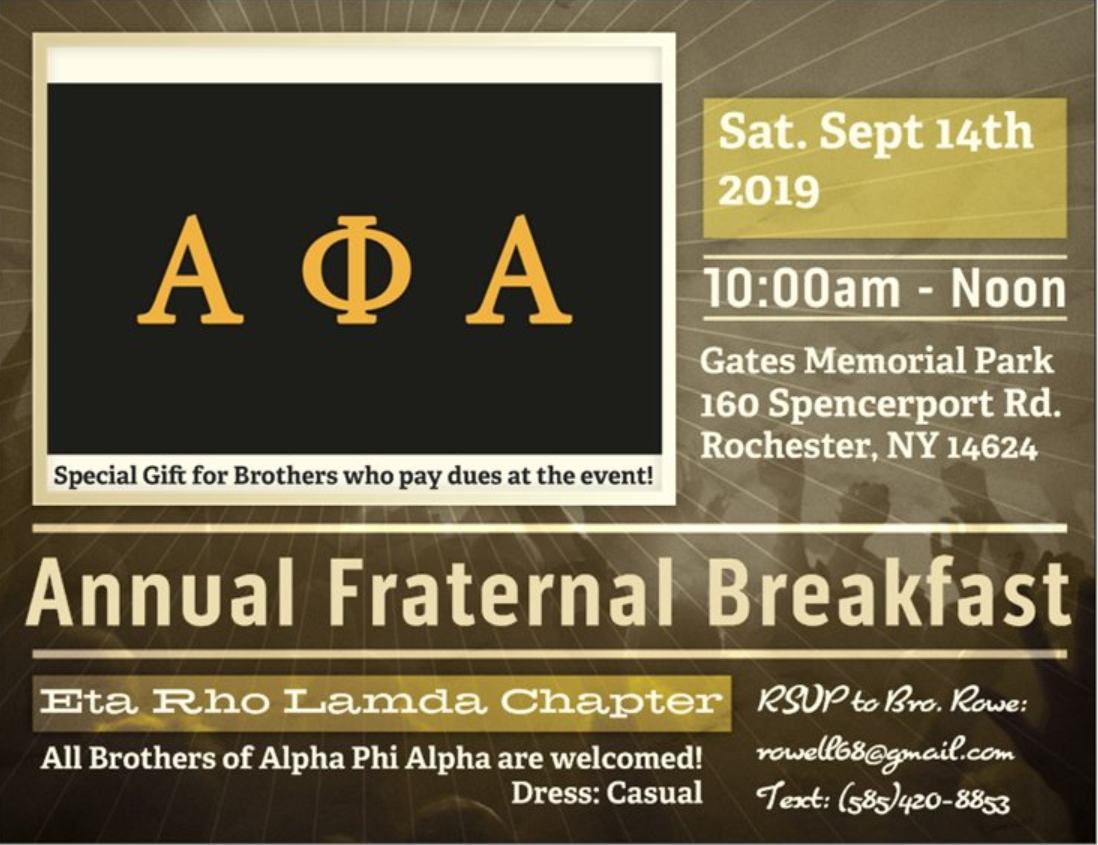 Α Φ Α

Special Gift for Brothers who pay dues at the event!

Sat. Sept 14th 2019

10:00am - Noon

Gates Memorial Park
160 Spencerport Rd.
Rochester, NY 14624

Annual Fraternal Breakfast

Eta Rho Lamda Chapter

All Brothers of Alpha Phi Alpha are welcomed!
Dress: Casual

RSVP to Bro. Rowe:
rowell68@gmail.com
Text: (585)420-8853